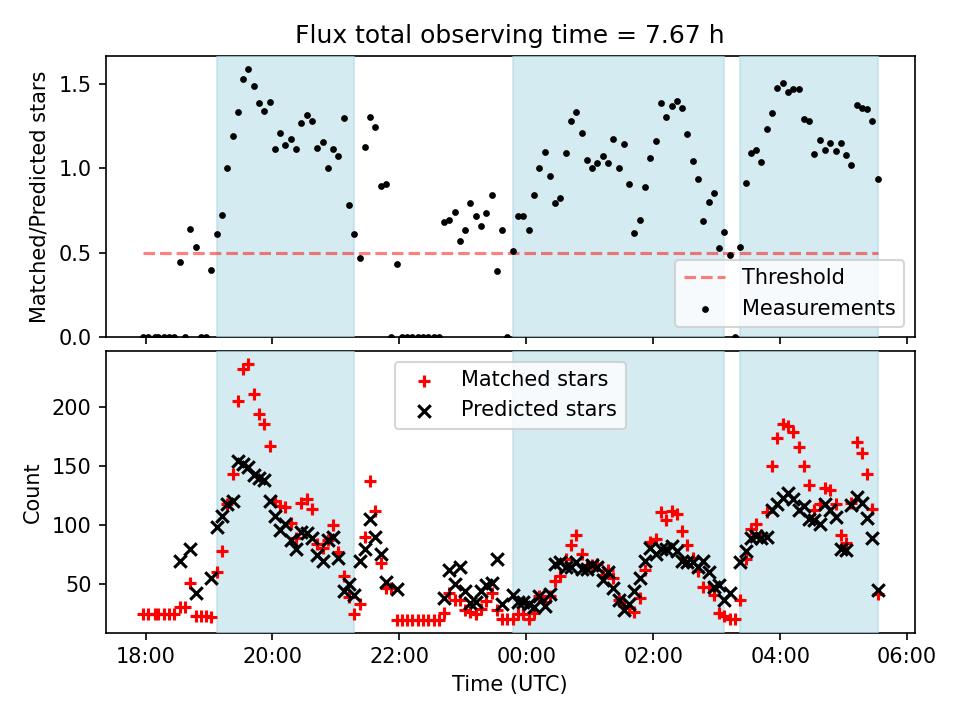 Flux total observing time = 7.67 h

Matched/Predicted stars

1.5
1.0
0.5
0.0

Threshold
Measurements

Matched stars
Predicted stars

Count

200
150
100
50

18:00
20:00
22:00
00:00
02:00
04:00
06:00

Time (UTC)